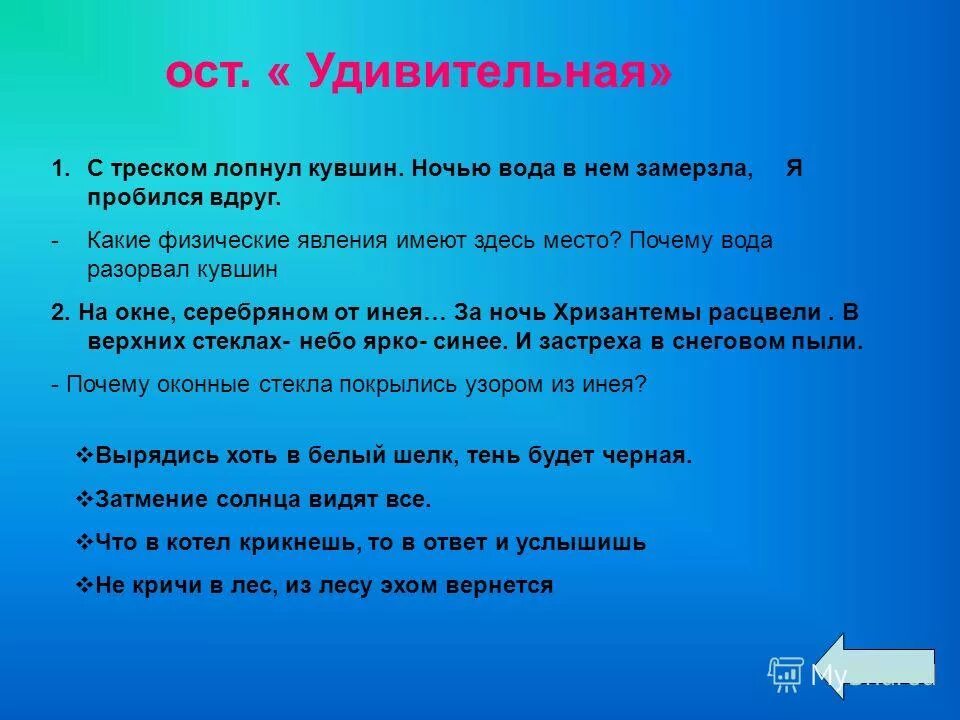 ост. « Удивительная»

1. С треском лопнул кувшин. Ночью вода в нем замерзла, Я пробился вдруг.

- Какие физические явления имеют здесь место? Почему вода разорвал кувшин

2. На окне, серебряном от инея… За ночь Хризантемы расцвели . В верхних стеклах- небо ярко- синее. И застреха в снеговом пыли.

- Почему оконные стекла покрылись узором из инея?

❖Вырядись хоть в белый шелк, тень будет черная.

❖Затмение солнца видят все.

❖Что в котел крикнешь, то в ответ и услышишь

❖Не кричи в лес, из лесу эхом вернется

MyShared